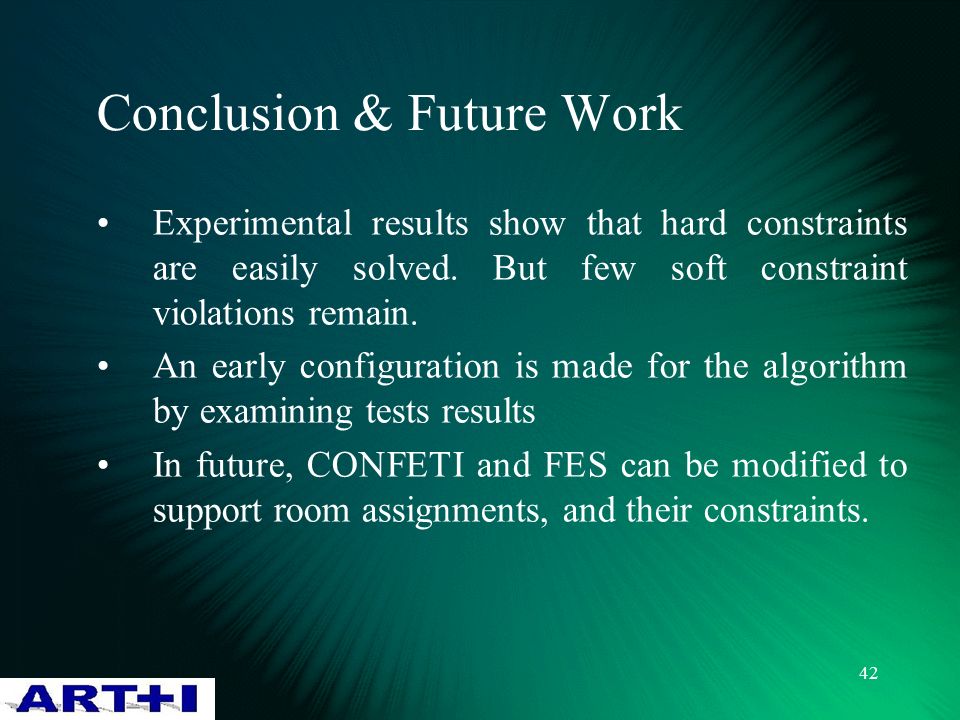 Conclusion & Future Work

• Experimental results show that hard constraints are easily solved. But few soft constraint violations remain.
• An early configuration is made for the algorithm by examining tests results
• In future, CONFETI and FES can be modified to support room assignments, and their constraints.

42

ART+I